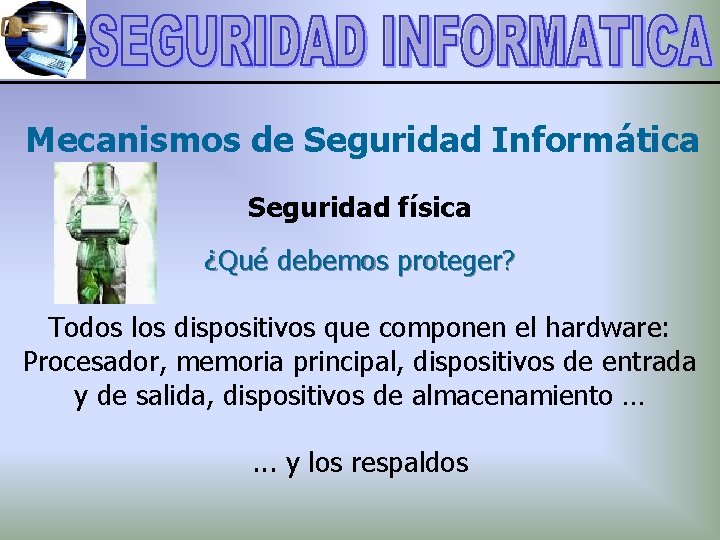 SEGURIDAD INFORMATICA

Mecanismos de Seguridad Informática

Seguridad física

¿Qué debemos proteger?

Todos los dispositivos que componen el hardware: Procesador, memoria principal, dispositivos de entrada y de salida, dispositivos de almacenamiento ...

... y los respaldos